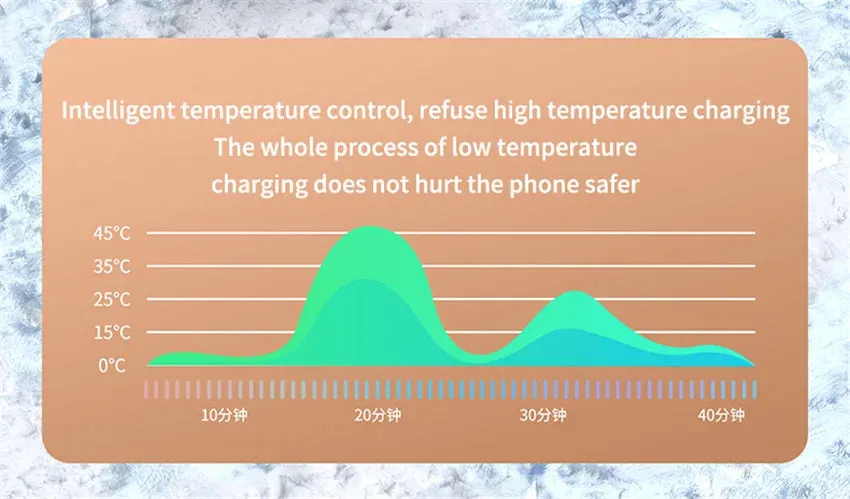 Intelligent temperature control, refuse high temperature charging
The whole process of low temperature charging does not hurt the phone safer

45°C
35°C
25°C
15°C
0°C

10分钟
20分钟
30分钟
40分钟